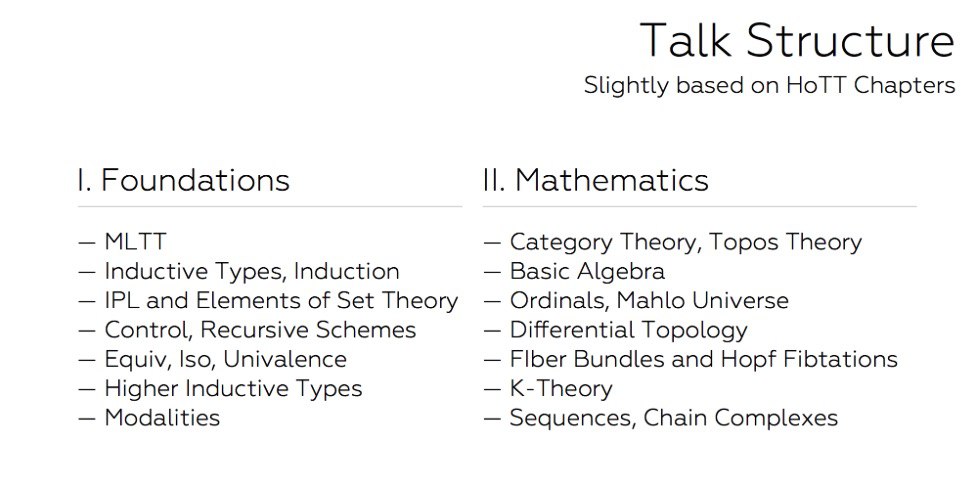 Talk Structure
Slightly based on HoTT Chapters

I. Foundations

— MLTT
— Inductive Types, Induction
— IPL and Elements of Set Theory
— Control, Recursive Schemes
— Equiv, Iso, Univalence
— Higher Inductive Types
— Modalities

II. Mathematics

— Category Theory, Topos Theory
— Basic Algebra
— Ordinals, Mahlo Universe
— Differential Topology
— FIber Bundles and Hopf Fibtations
— K-Theory
— Sequences, Chain Complexes